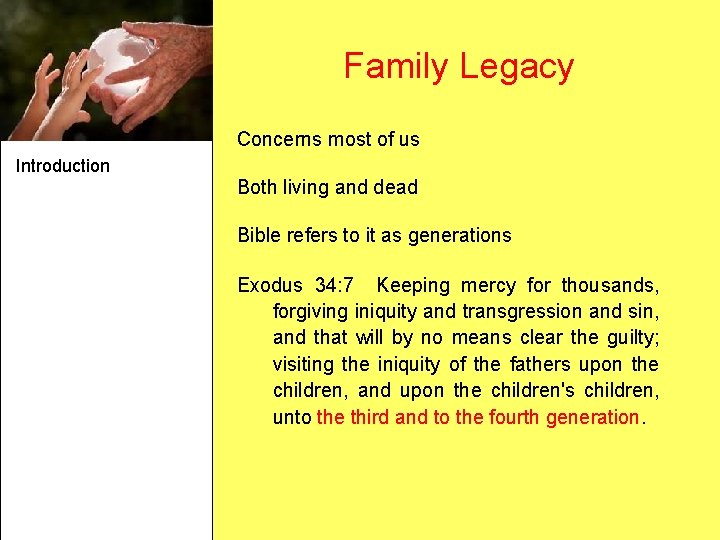 Introduction

Family Legacy

Concerns most of us

Both living and dead

Bible refers to it as generations

Exodus 34:7 Keeping mercy for thousands, forgiving iniquity and transgression and sin, and that will by no means clear the guilty; visiting the iniquity of the fathers upon the children, and upon the children's children, unto the third and to the fourth generation.